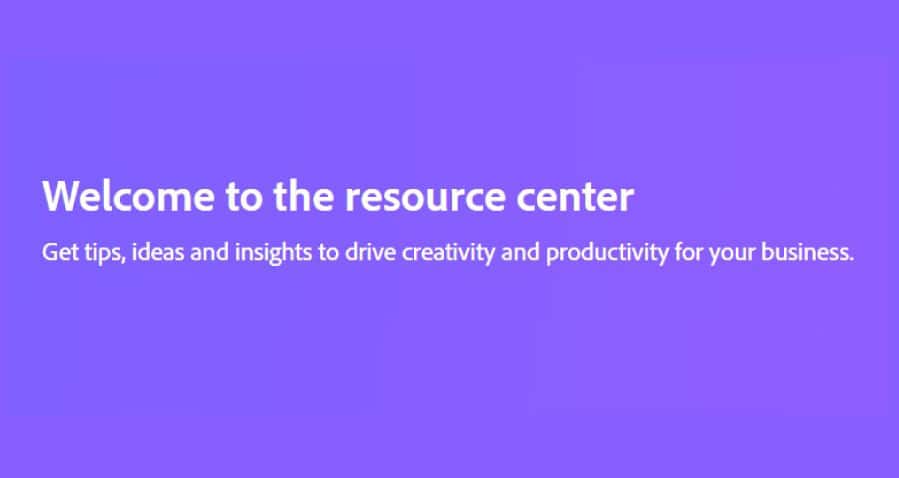 Welcome to the resource center

Get tips, ideas and insights to drive creativity and productivity for your business.